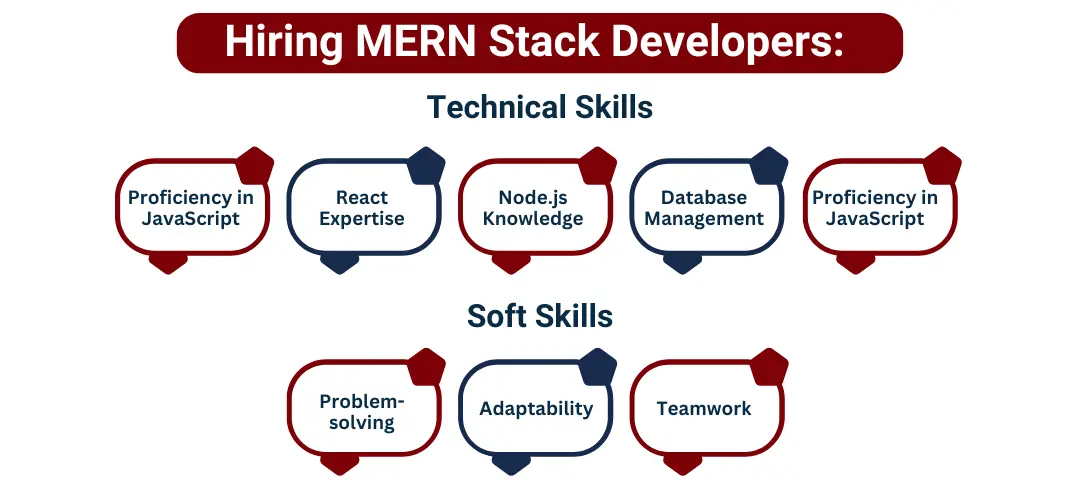 Hiring MERN Stack Developers:

Technical Skills

Proficiency in JavaScript

React Expertise

Node.js Knowledge

Database Management

Proficiency in JavaScript

Soft Skills

Problem-solving

Adaptability

Teamwork